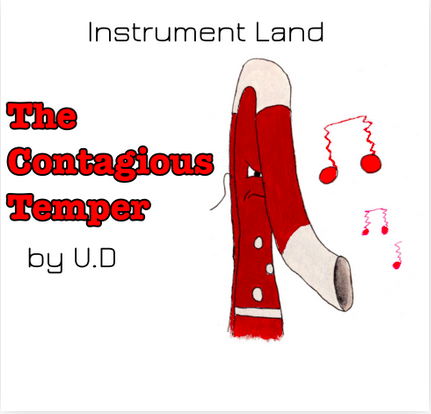 Instrument Land

The Contagious Temper

by U.D